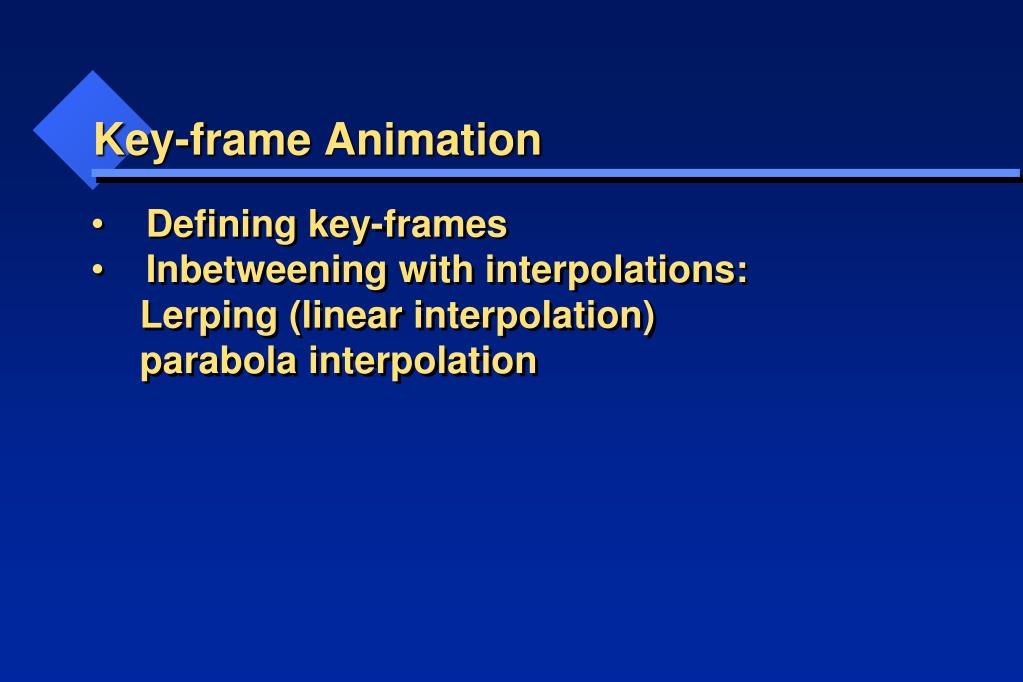 Key-frame Animation

• Defining key-frames
• Inbetweening with interpolations:
Lerping (linear interpolation)
parabola interpolation